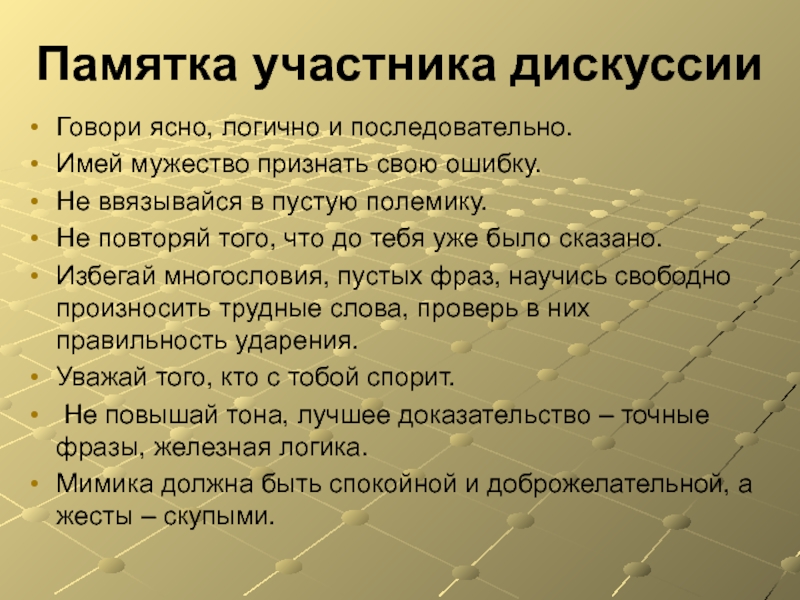 Памятка участника дискуссии

• Говори ясно, логично и последовательно.
• Имей мужество признать свою ошибку.
• Не ввязывайся в пустую полемику.
• Не повторяй того, что до тебя уже было сказано.
• Избегай многословия, пустых фраз, научись свободно произносить трудные слова, проверь в них правильность ударения.
• Уважай того, кто с тобой спорит.
• Не повышай тона, лучшее доказательство – точные фразы, железная логика.
• Мимика должна быть спокойной и доброжелательной, а жесты – скупыми.